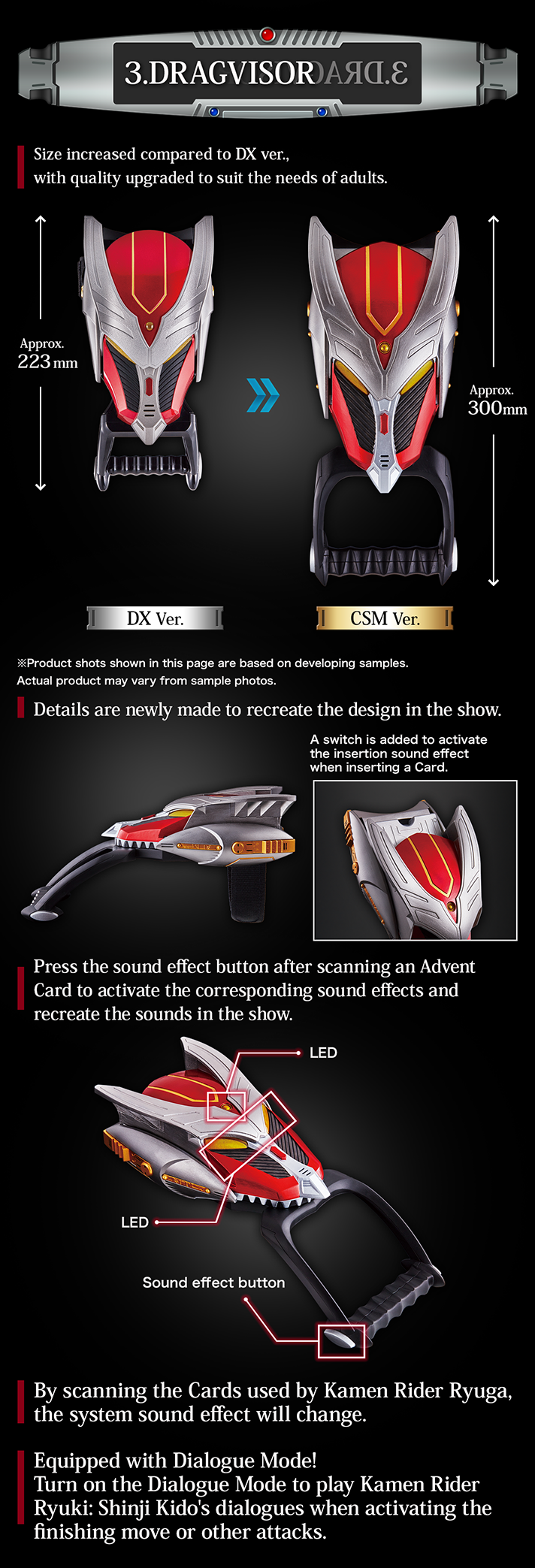 3.DRAGVISOR

Size increased compared to DX ver., with quality upgraded to suit the needs of adults.

Approx. 223 mm

Approx. 300mm

DX Ver.

CSM Ver.

※Product shots shown in this page are based on developing samples. Actual product may vary from sample photos.

Details are newly made to recreate the design in the show.

A switch is added to activate the insertion sound effect when inserting a Card.

Press the sound effect button after scanning an Advent Card to activate the corresponding sound effects and recreate the sounds in the show.

LED

LED

Sound effect button

By scanning the Cards used by Kamen Rider Ryuga, the system sound effect will change.

Equipped with Dialogue Mode!
Turn on the Dialogue Mode to play Kamen Rider Ryuki: Shinji Kido's dialogues when activating the finishing move or other attacks.